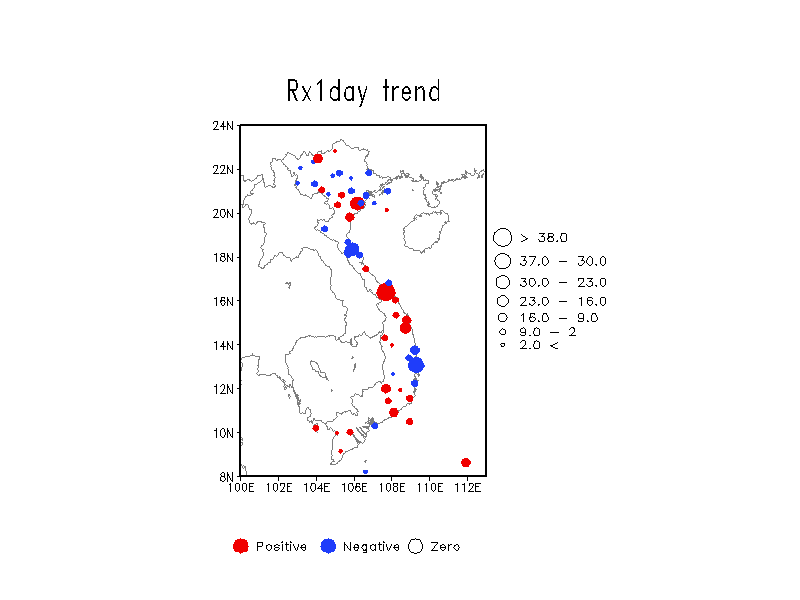 Rx1day trend

24N
22N
20N
18N
16N
14N
12N
10N
8N

100E 102E 104E 106E 108E 110E 112E

> 38.0
37.0 – 30.0
30.0 – 23.0
23.0 – 16.0
16.0 – 9.0
9.0 – 2
2.0 <

Positive Negative Zero